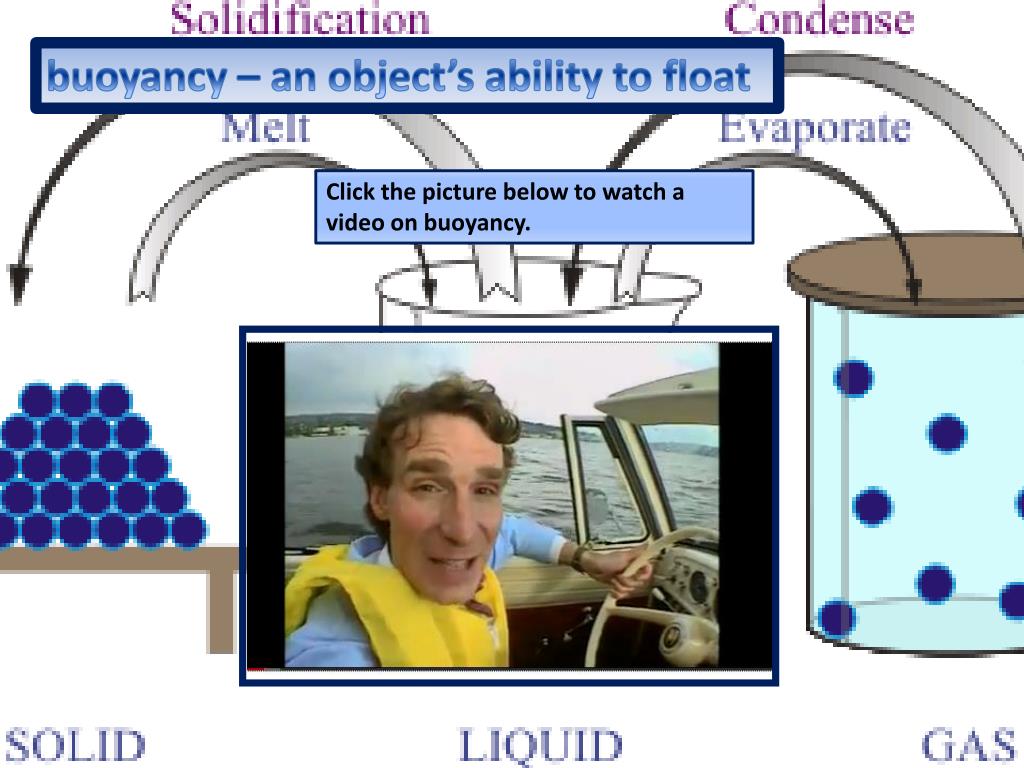 Solidification
Condense
buoyancy – an object's ability to float
Melt
Evaporate
Click the picture below to watch a video on buoyancy.
SOLID
LIQUID
GAS